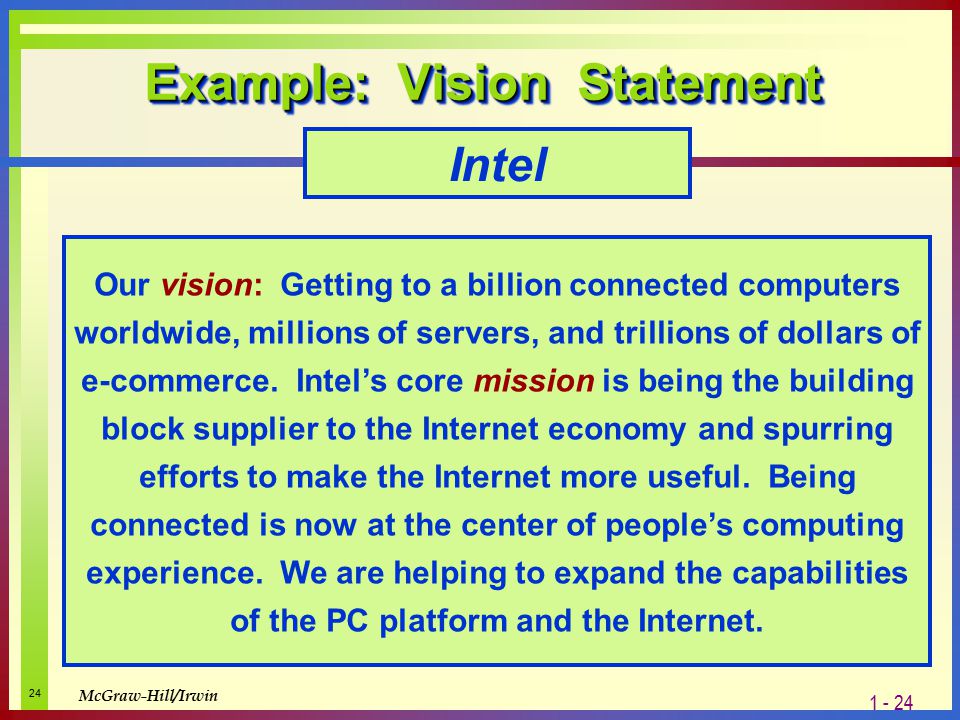 Example: Vision Statement

Intel

Our vision: Getting to a billion connected computers worldwide, millions of servers, and trillions of dollars of e-commerce. Intel's core mission is being the building block supplier to the Internet economy and spurring efforts to make the Internet more useful. Being connected is now at the center of people's computing experience. We are helping to expand the capabilities of the PC platform and the Internet.

24

McGraw-Hill/Irwin

1 - 24